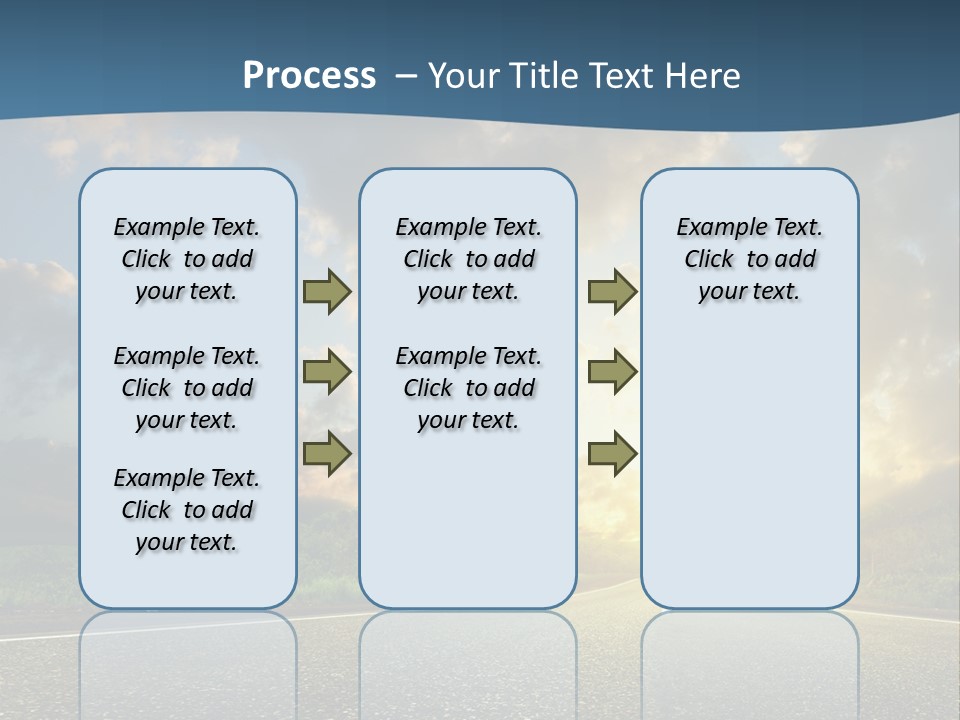 Process – Your Title Text Here

Example Text. Click to add your text.

Example Text. Click to add your text.

Example Text. Click to add your text.

Example Text. Click to add your text.

Example Text. Click to add your text.

Example Text. Click to add your text.